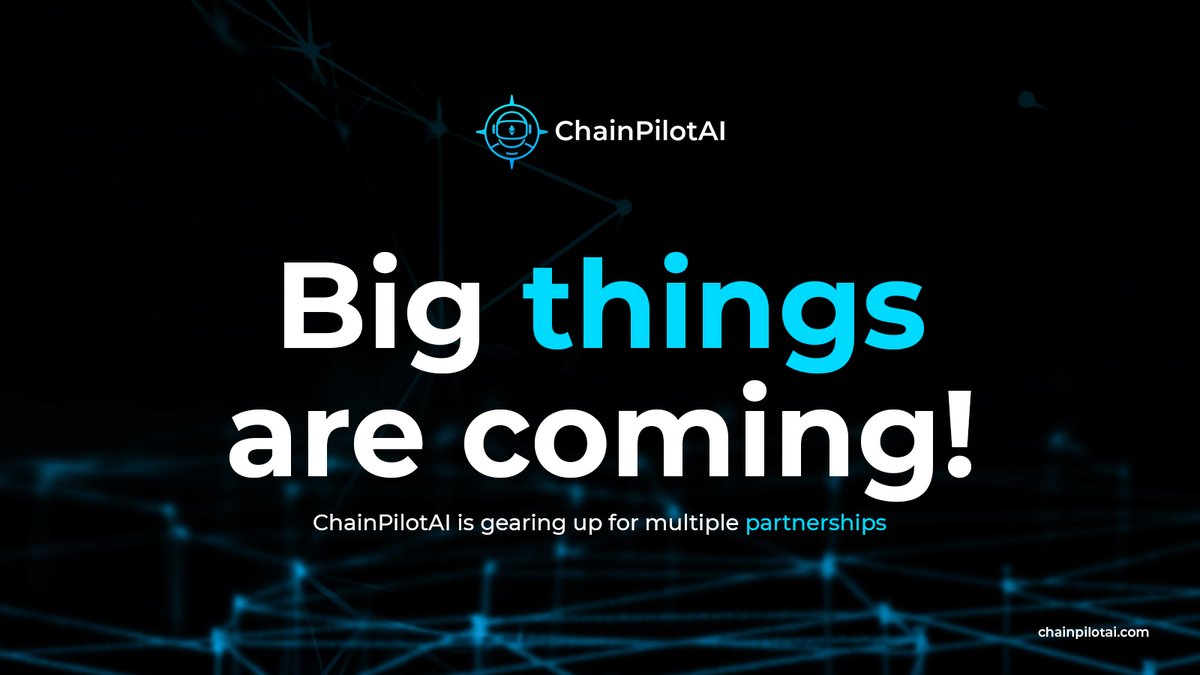 ChainPilotAI

Big things are coming!

ChainPilotAI is gearing up for multiple partnerships

chainpilotai.com